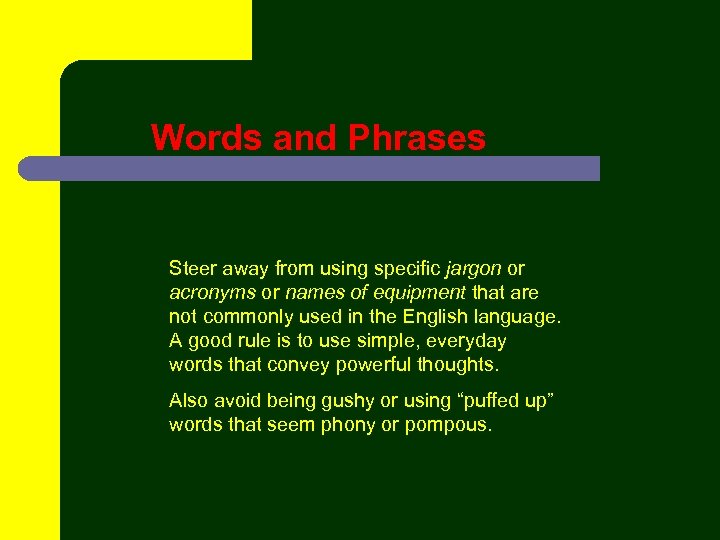 Words and Phrases

Steer away from using specific jargon or acronyms or names of equipment that are not commonly used in the English language. A good rule is to use simple, everyday words that convey powerful thoughts.

Also avoid being gushy or using “puffed up” words that seem phony or pompous.